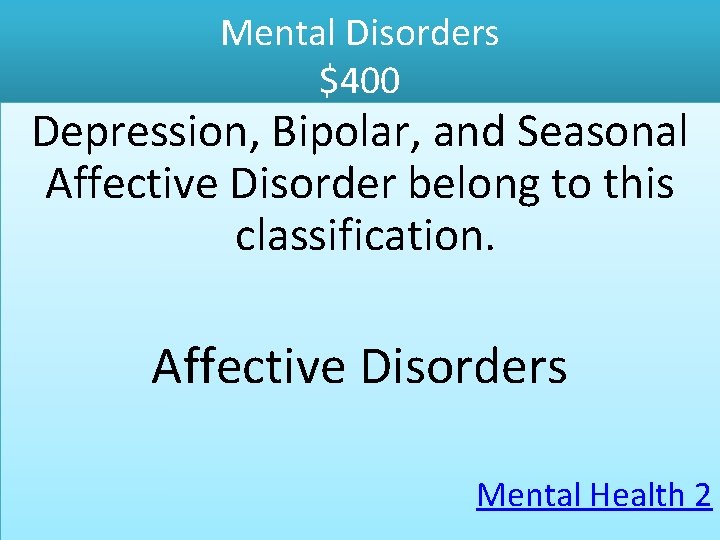 Mental Disorders
\$400

Depression, Bipolar, and Seasonal Affective Disorder belong to this classification.

Affective Disorders

Mental Health 2